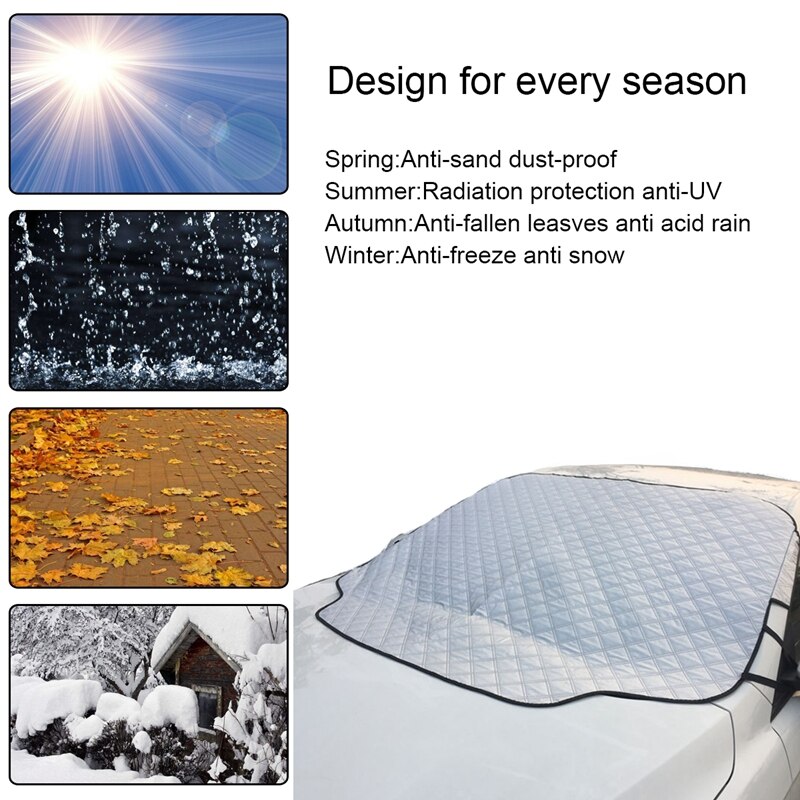 Design for every season

Spring:Anti-sand dust-proof
Summer:Radiation protection anti-UV
Autumn:Anti-fallen leasves anti acid rain
Winter:Anti-freeze anti snow